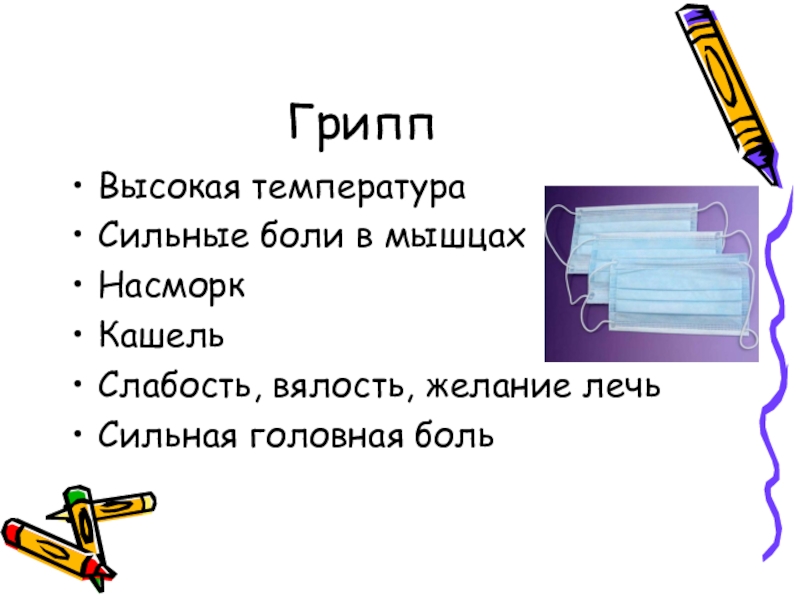 Грипп

• Высокая температура
• Сильные боли в мышцах
• Насморк
• Кашель
• Слабость, вялость, желание лечь
• Сильная головная боль